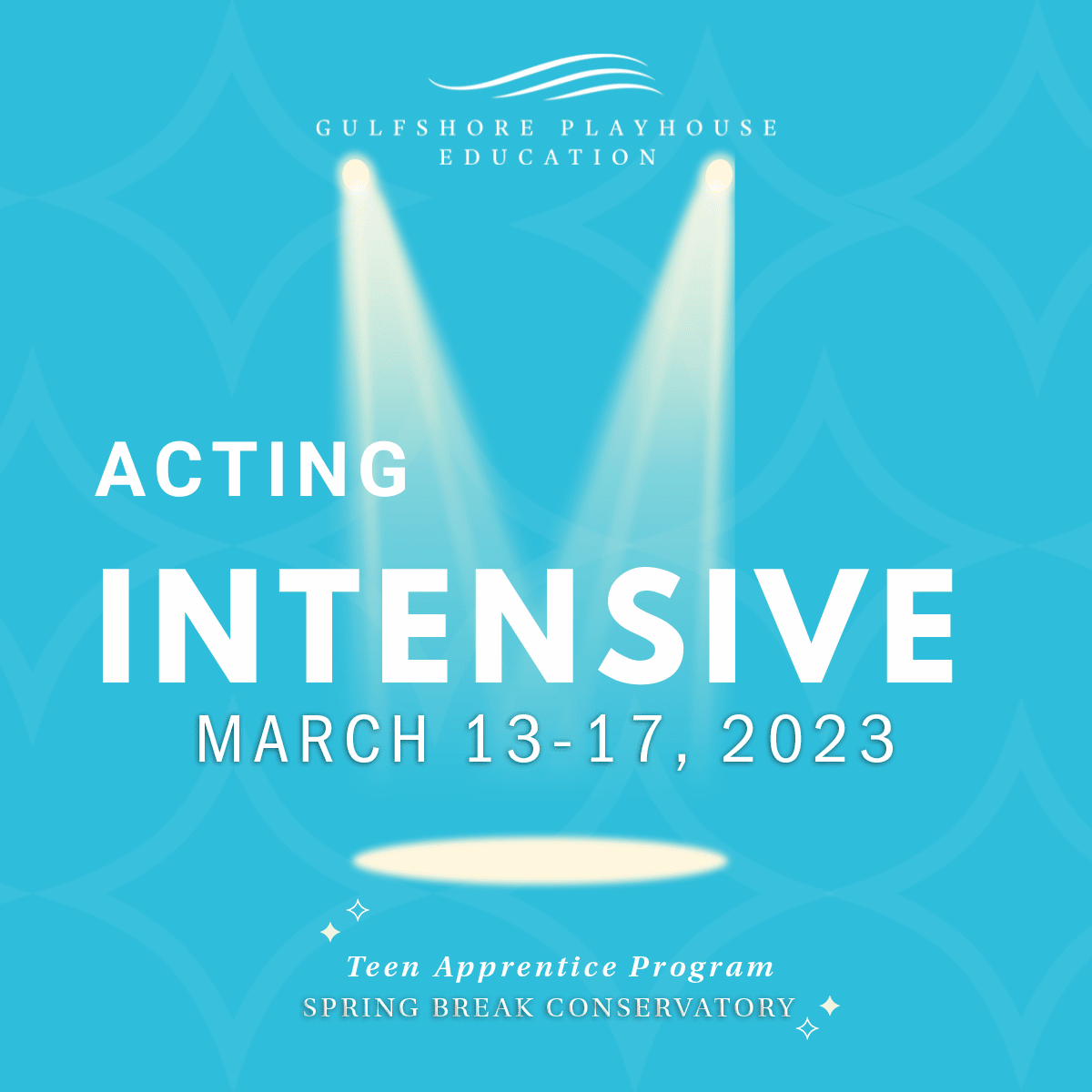 GULFSHORE PLAYHOUSE EDUCATION

ACTING

INTENSIVE

MARCH 13-17, 2023

Teen Apprentice Program

SPRING BREAK CONSERVATORY